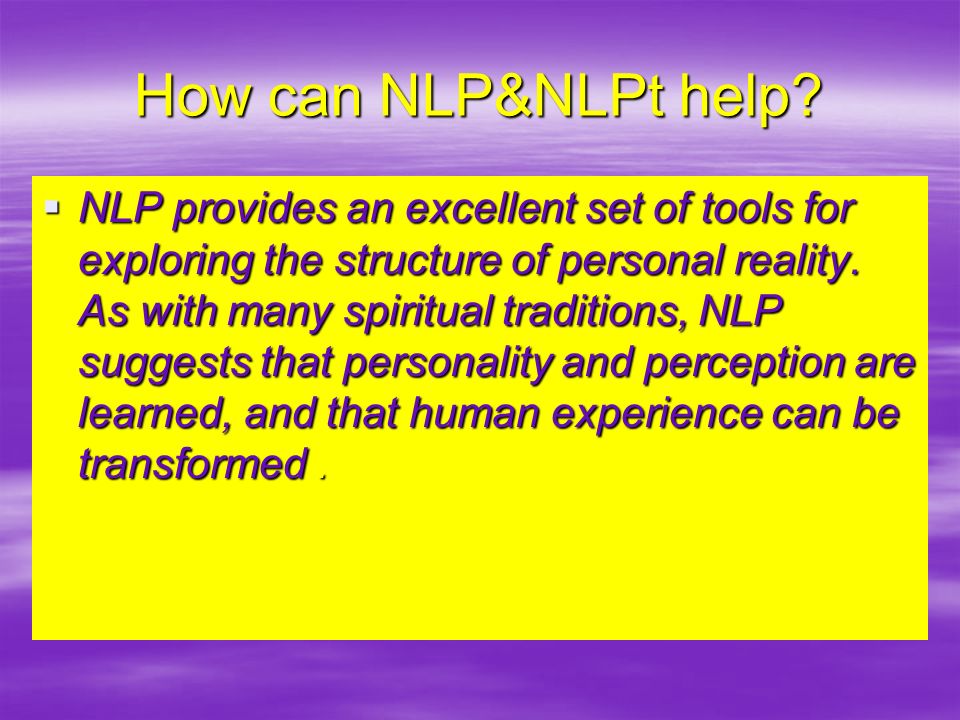 How can NLP&NLPt help?

▪ NLP provides an excellent set of tools for exploring the structure of personal reality. As with many spiritual traditions, NLP suggests that personality and perception are learned, and that human experience can be transformed .